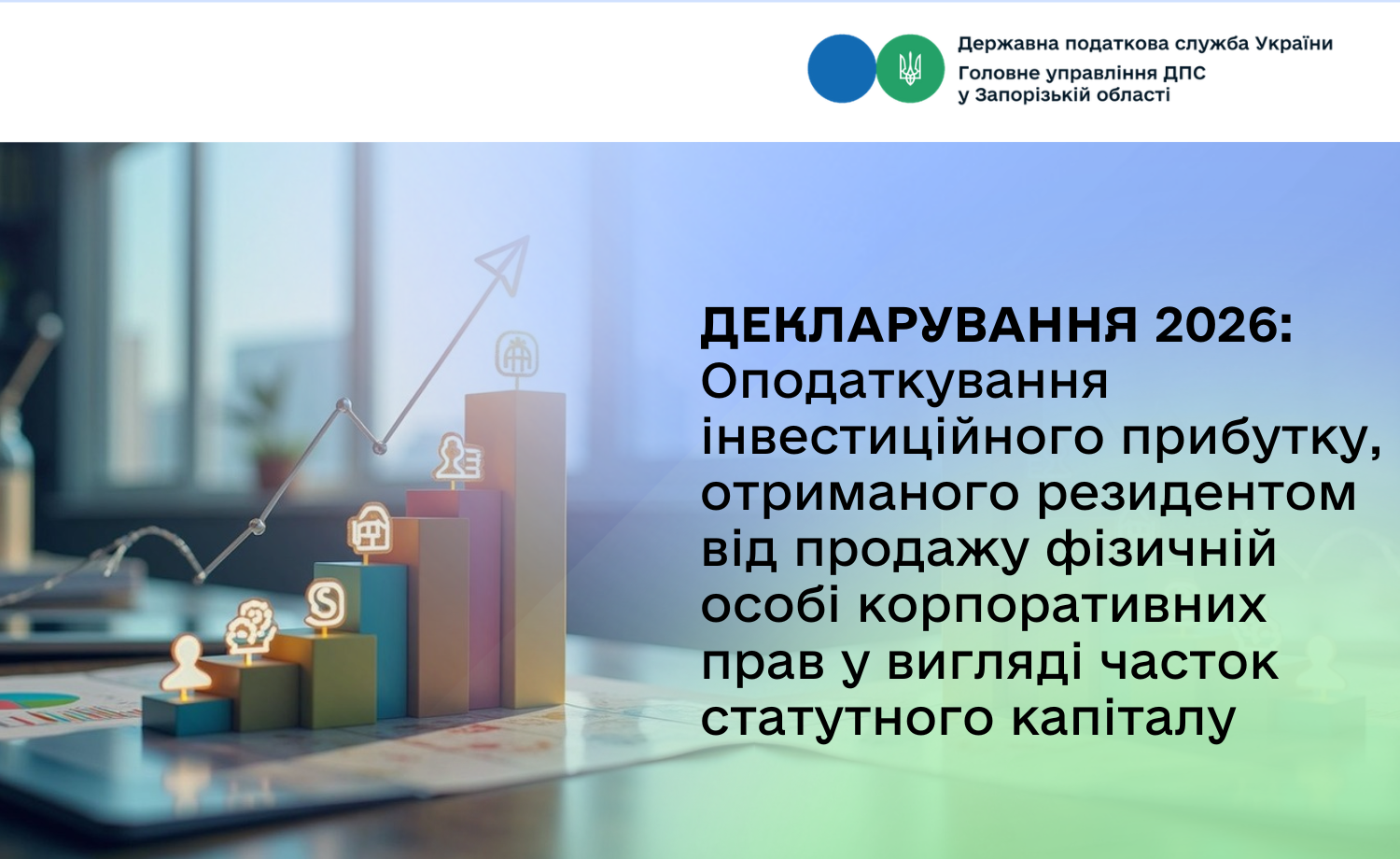 Державна податкова служба України
Головне управління ДПС у Запорізькій області

ДЕКЛАРУВАННЯ 2026:
Оподаткування інвестиційного прибутку, отриманого резидентом від продажу фізичній особі корпоративних прав у вигляді часток статутного капіталу